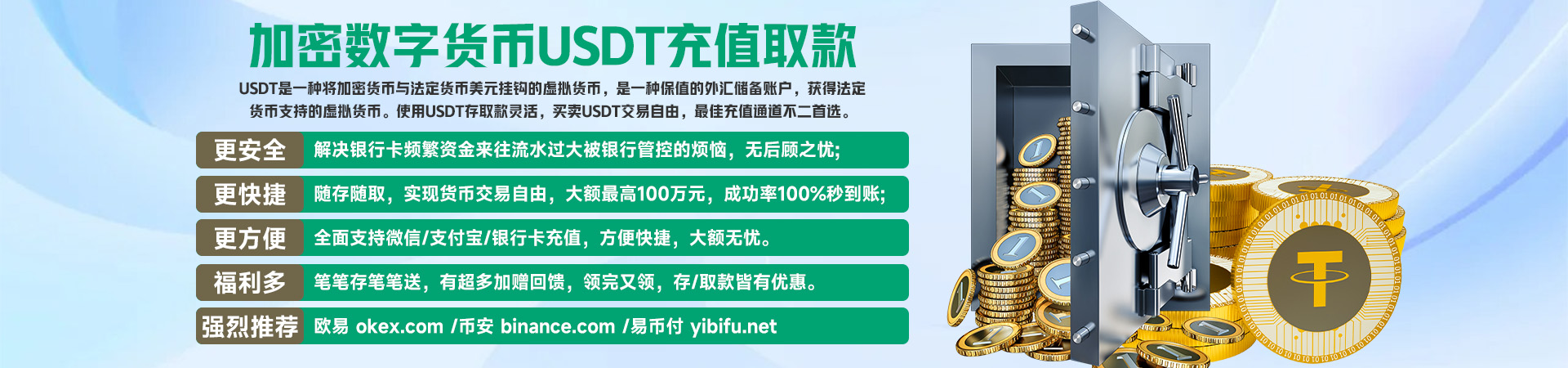 加密数字货币USDT充值取款

USDT是一种将加密货币与法定货币美元挂钩的虚拟货币，是一种保值的外汇储备账户，获得法定货币支持的虚拟货币。使用USDT存取款灵活，买卖USDT交易自由，最佳充值通道不二首选。

更安全 解决银行卡频繁资金来往流水过大被银行管控的烦恼，无后顾之忧;

更快捷 随存随取，实现货币交易自由，大额最高100万元，成功率100%秒到账;

更方便 全面支持微信/支付宝/银行卡充值，方便快捷，大额无忧。

福利多 笔笔存笔笔送，有超多加赠回馈，领完又领，存/取款皆有优惠。

强烈推荐 欧易 okex.com /币安 binance.com /易币付 yibifu.net